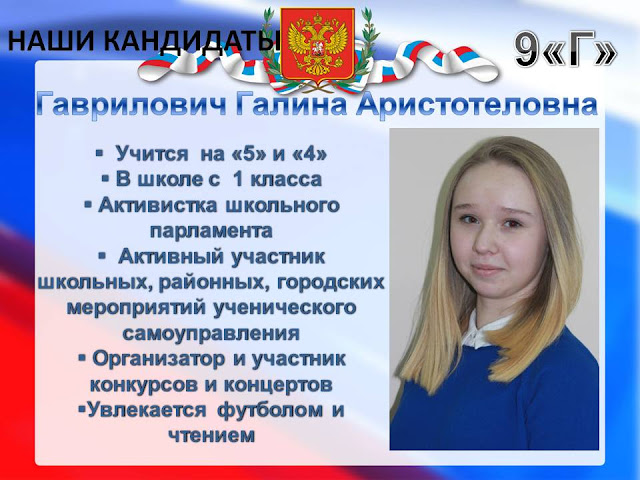 НАШИ КАНДИДАТЫ

9«Г»

Гаврилович Галина Аристотеловна

▪ Учится на «5» и «4»
▪ В школе с 1 класса
▪ Активистка школьного парламента
▪ Активный участник школьных, районных, городских мероприятий ученического самоуправления
▪ Организатор и участник конкурсов и концертов
▪Увлекается футболом и чтением